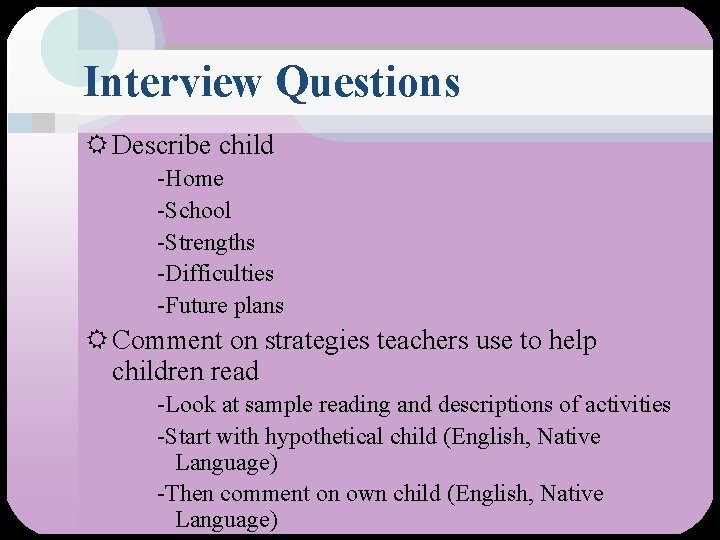 Interview Questions

Describe child

-Home

-School

-Strengths

-Difficulties

-Future plans

Comment on strategies teachers use to help children read

-Look at sample reading and descriptions of activities

-Start with hypothetical child (English, Native Language)

-Then comment on own child (English, Native Language)